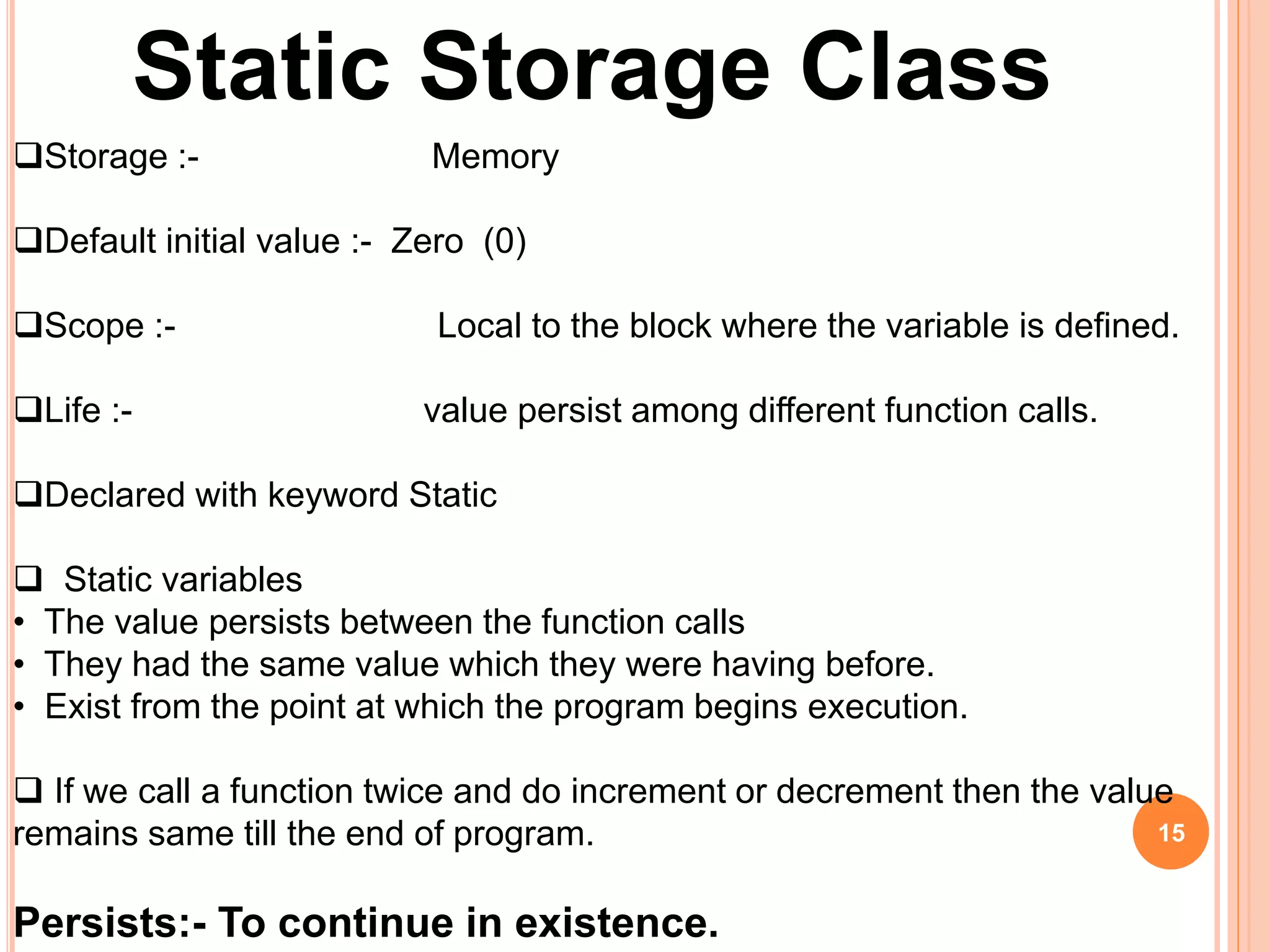 Static Storage Class

❑Storage :- Memory

❑Default initial value :- Zero (0)

❑Scope :- Local to the block where the variable is defined.

❑Life :- value persist among different function calls.

❑Declared with keyword Static

❑ Static variables
• The value persists between the function calls
• They had the same value which they were having before.
• Exist from the point at which the program begins execution.

❑ If we call a function twice and do increment or decrement then the value remains same till the end of program.

15

Persists:- To continue in existence.